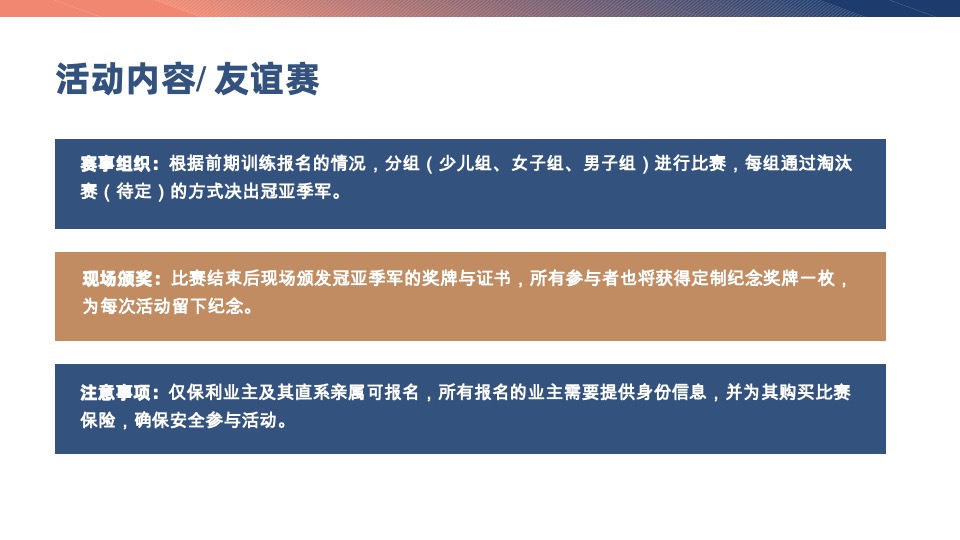 活动内容/ 友谊赛

赛事组织：根据前期训练报名的情况，分组（少儿组、女子组、男子组）进行比赛，每组通过淘汰赛（待定）的方式决出冠亚季军。

现场颁奖：比赛结束后现场颁发冠亚季军的奖牌与证书，所有参与者也将获得定制纪念奖牌一枚，为每次活动留下纪念。

注意事项：仅保利业主及其直系亲属可报名，所有报名的业主需要提供身份信息，并为其购买比赛保险，确保安全参与活动。